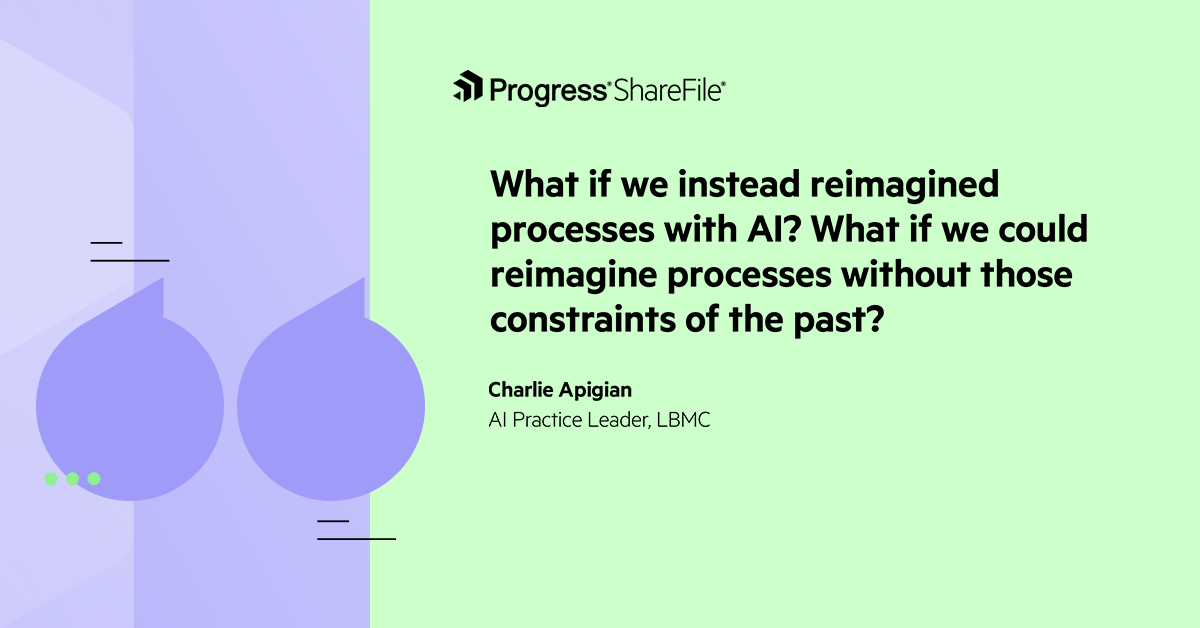 Progress® ShareFile®

What if we instead reimagined processes with AI? What if we could reimagine processes without those constraints of the past?

Charlie Apigian
AI Practice Leader, LBMC